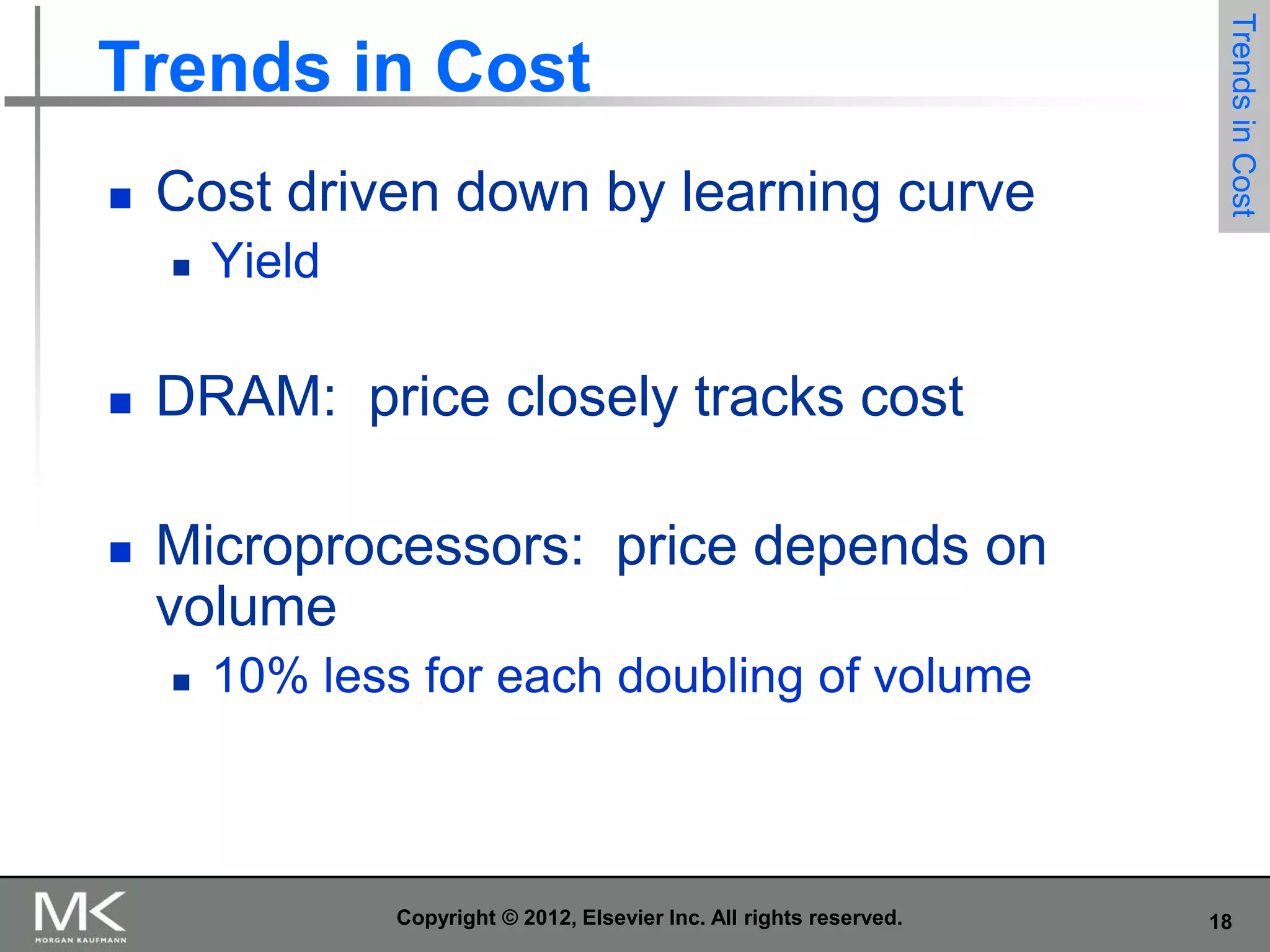 Trends in Cost

Trends in Cost

- Cost driven down by learning curve
  - Yield

- DRAM: price closely tracks cost

- Microprocessors: price depends on volume
  - 10% less for each doubling of volume

MK MORGAN KAUFMANN

Copyright © 2012, Elsevier Inc. All rights reserved.

18